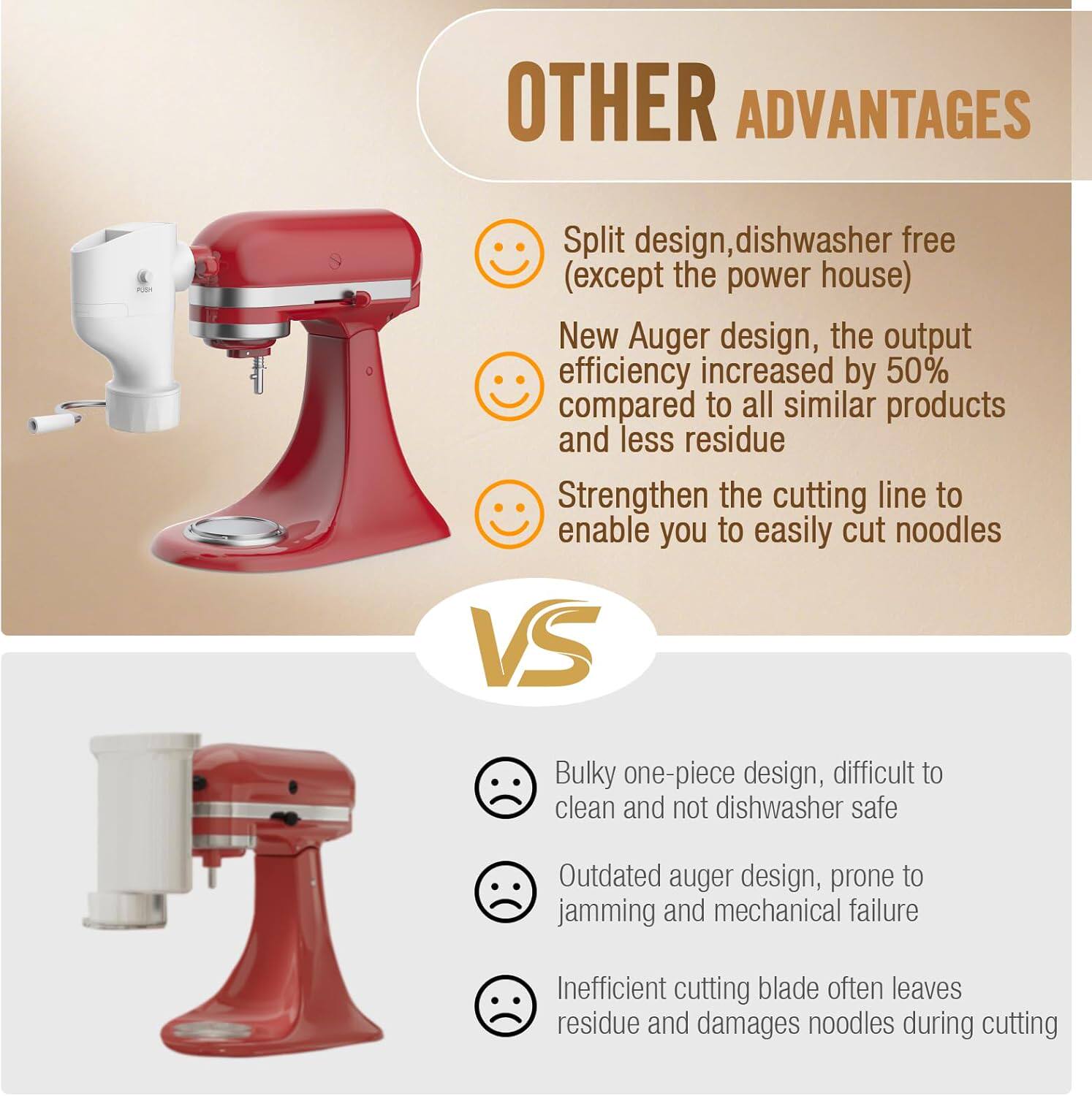 OTHER ADVANTAGES

PUSH

Split design,dishwasher free (except the power house)

New Auger design, the output efficiency increased by 50% compared to all similar products and less residue

Strengthen the cutting line to enable you to easily cut noodles

VS

Bulky one-piece design, difficult to clean and not dishwasher safe

Outdated auger design, prone to jamming and mechanical failure

Inefficient cutting blade often leaves residue and damages noodles during cutting